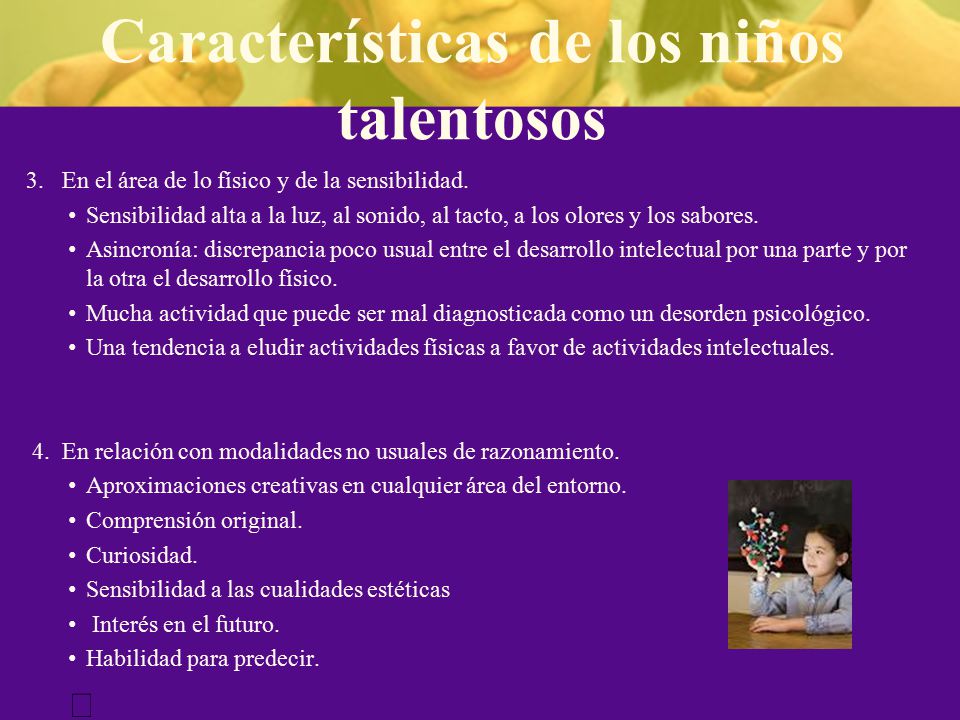 Características de los niños talentosos

3. En el área de lo físico y de la sensibilidad.
• Sensibilidad alta a la luz, al sonido, al tacto, a los olores y los sabores.
• Asincronía: discrepancia poco usual entre el desarrollo intelectual por una parte y por la otra el desarrollo físico.
• Mucha actividad que puede ser mal diagnosticada como un desorden psicológico.
• Una tendencia a eludir actividades físicas a favor de actividades intelectuales.

4. En relación con modalidades no usuales de razonamiento.
• Aproximaciones creativas en cualquier área del entorno.
• Comprensión original.
• Curiosidad.
• Sensibilidad a las cualidades estéticas
• Interés en el futuro.
• Habilidad para predecir.